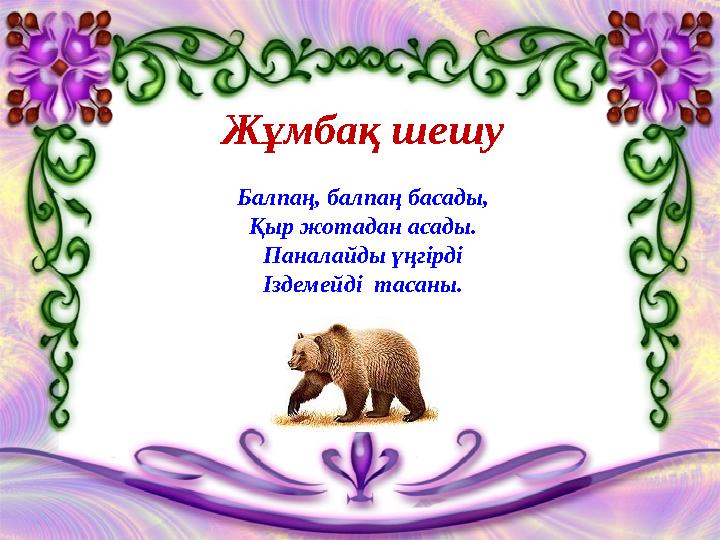 Жұмбақ шешу

Балпаң, балпаң басады,
Қыр жотадан асады.
Паналайды үңгірді
Іздемейді тасаны.